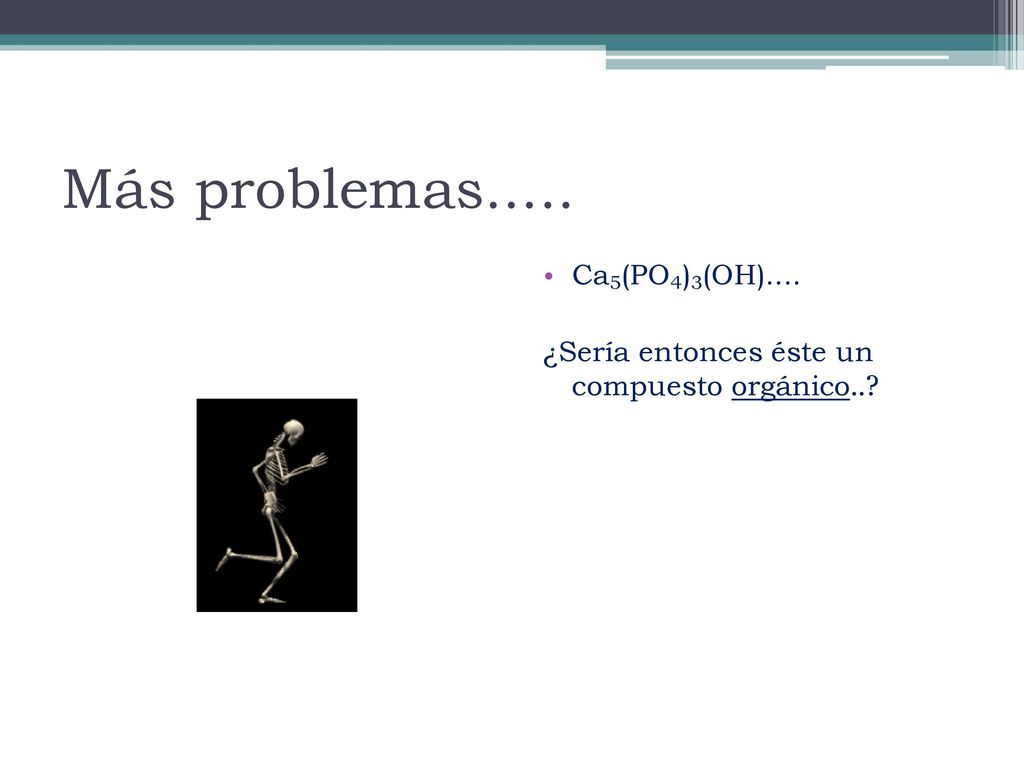 Más problemas…..

• $Ca_5(PO_4)_3(OH)$….

¿Sería entonces éste un compuesto orgánico..?